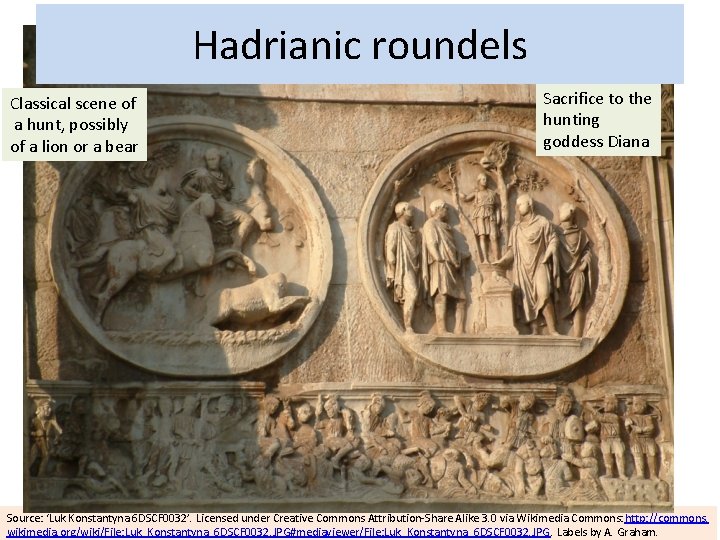 Hadrianic roundels

Classical scene of a hunt, possibly of a lion or a bear

Sacrifice to the hunting goddess Diana

Source: 'Luk Konstantyna 6DSCF0032'. Licensed under Creative Commons Attribution-Share Alike 3.0 via Wikimedia Commons: http://commons.wikimedia.org/wiki/File:Luk_Konstantyna_6DSCF0032.JPG#mediaviewer/File:Luk_Konstantyna_6DSCF0032.JPG. Labels by A. Graham.